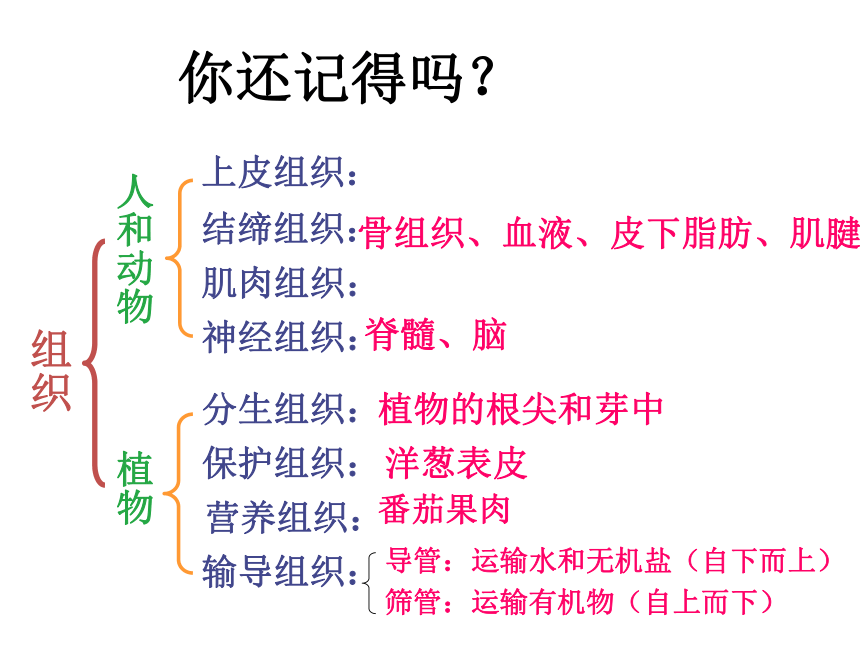 你还记得吗？

组织

人和动物

上皮组织：

结缔组织：骨组织、血液、皮下脂肪、肌腱

肌肉组织：

神经组织：脊髓、脑

植物

分生组织：植物的根尖和芽中

保护组织：洋葱表皮

营养组织：番茄果肉

输导组织：

导管：运输水和无机盐（自下而上）

筛管：运输有机物（自上而下）